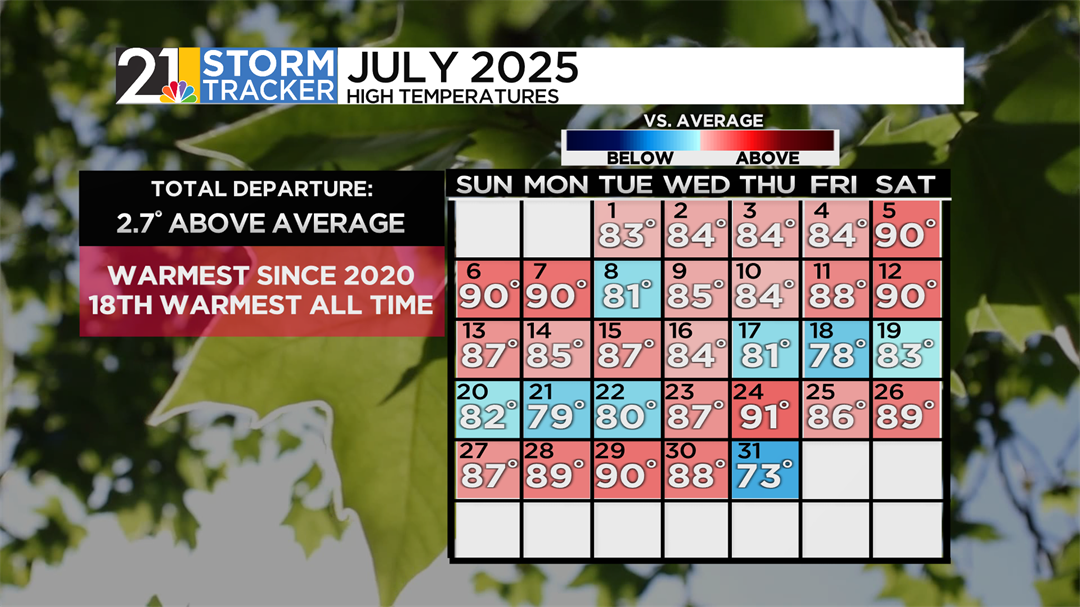 21 STORM TRACKER JULY 2025
HIGH TEMPERATURES

VS. AVERAGE
BELOW ABOVE

TOTAL DEPARTURE:
2.7° ABOVE AVERAGE

WARMEST SINCE 2020
18TH WARMEST ALL TIME

| SUN | MON | TUE | WED | THU | FRI | SAT |
|---|---|---|---|---|---|---|
| | | 1 83° | 2 84° | 3 84° | 4 84° | 5 90° |
| 6 90° | 7 90° | 8 81° | 9 85° | 10 84° | 11 88° | 12 90° |
| 13 87° | 14 85° | 15 87° | 16 84° | 17 81° | 18 78° | 19 83° |
| 20 82° | 21 79° | 22 80° | 23 87° | 24 91° | 25 86° | 26 89° |
| 27 87° | 28 89° | 29 90° | 30 88° | 31 73° | | |
| | | | | | | |